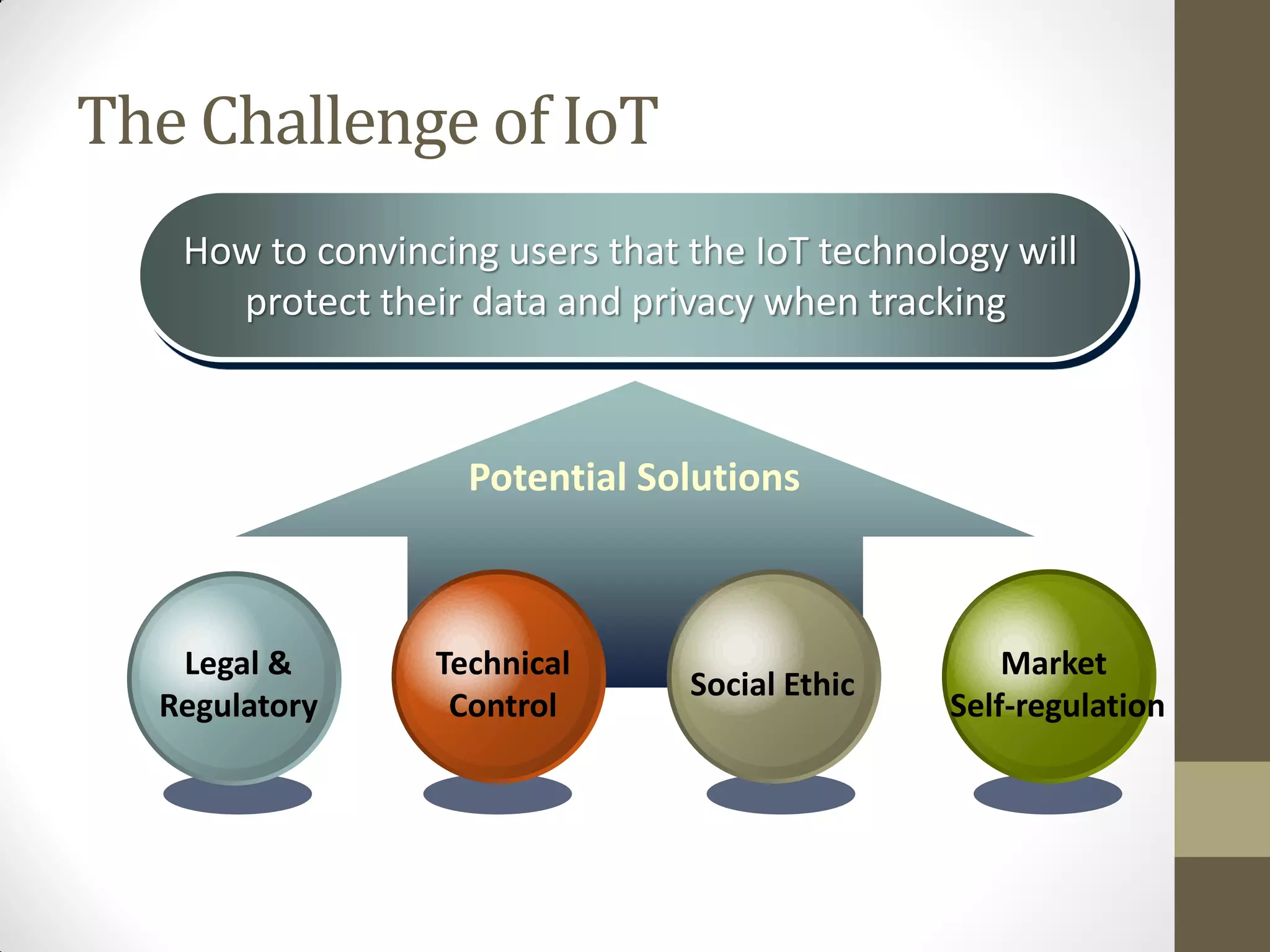 The Challenge of IoT

How to convincing users that the IoT technology will protect their data and privacy when tracking

Potential Solutions

Legal & Regulatory

Technical Control

Social Ethic

Market Self-regulation